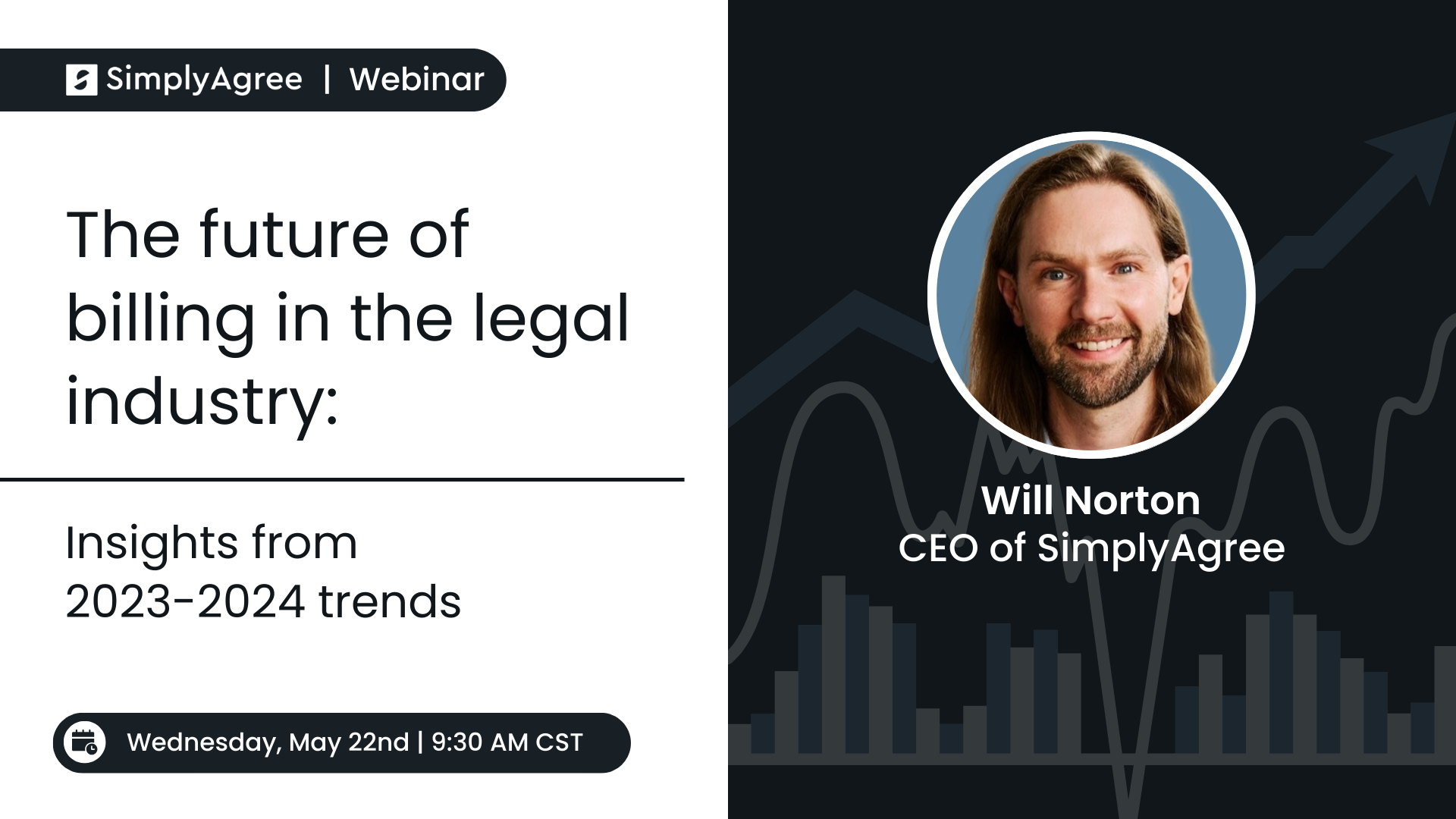 SimplyAgree | Webinar

The future of billing in the legal industry:

Insights from 2023-2024 trends

Wednesday, May 22nd | 9:30 AM CST

Will Norton
CEO of SimplyAgree